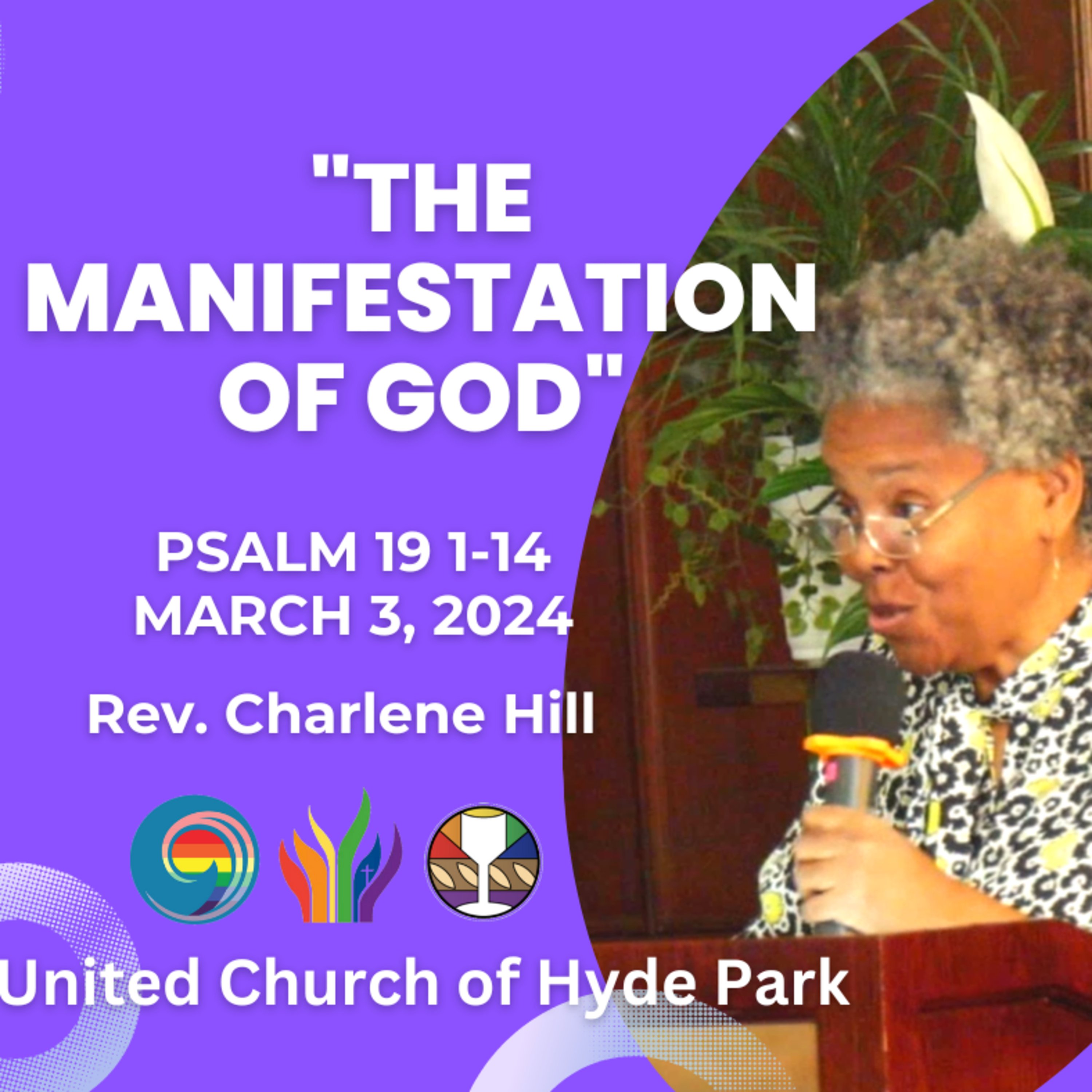 "THE MANIFESTATION OF GOD"

PSALM 19 1-14
MARCH 3, 2024

Rev. Charlene Hill

United Church of Hyde Park